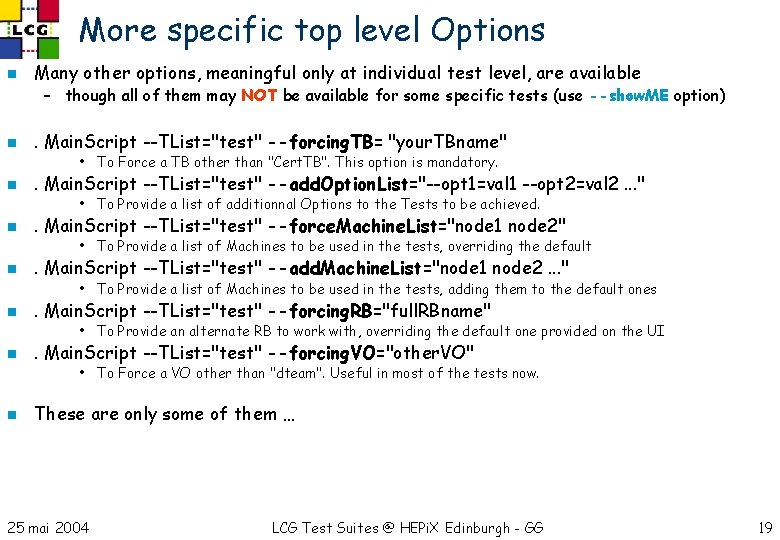 LCG

More specific top level Options

Many other options, meaningful only at individual test level, are available

– though all of them may NOT be available for some specific tests (use --showME option)

. MainScript --TList="test" --forcingTB= "yourTBname"

• To Force a TB other than "CertTB". This option is mandatory.

. MainScript --TList="test" --addOptionList="--opt1=val1 --opt2=val2 ..."

• To Provide a list of additionnal Options to the Tests to be achieved.

. MainScript --TList="test" --forceMachineList="node1 node2"

• To Provide a list of Machines to be used in the tests, overriding the default

. MainScript --TList="test" --addMachineList="node1 node2 ..."

• To Provide a list of Machines to be used in the tests, adding them to the default ones

. MainScript --TList="test" --forcingRB="fullRBname"

• To Provide an alternate RB to work with, overriding the default one provided on the UI

. MainScript --TList="test" --forcingVO="otherVO"

• To Force a VO other than "dteam". Useful in most of the tests now.

These are only some of them ...

25 mai 2004

LCG Test Suites @ HEPiX Edinburgh - GG

19